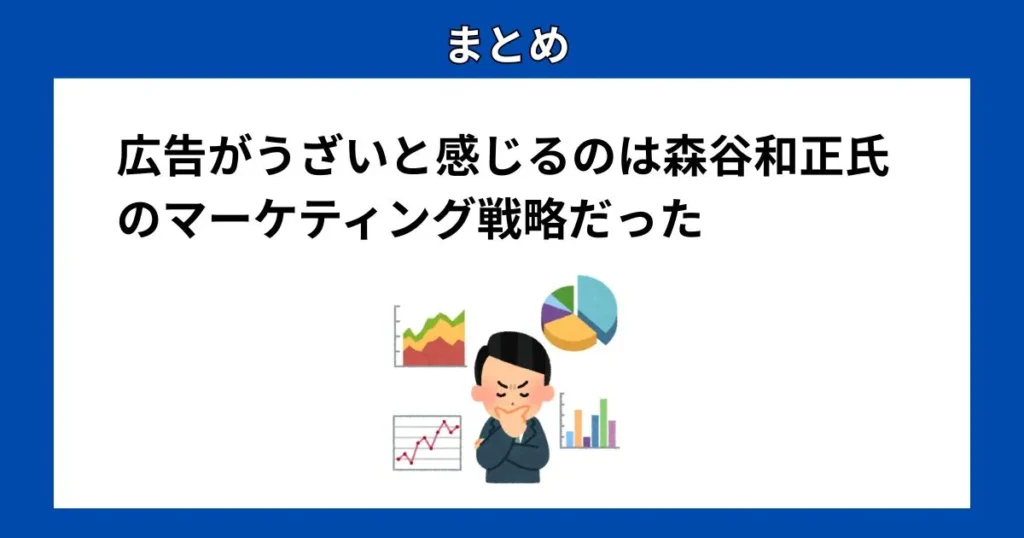 まとめ

広告がうざいと感じるのは森谷和正氏のマーケティング戦略だった